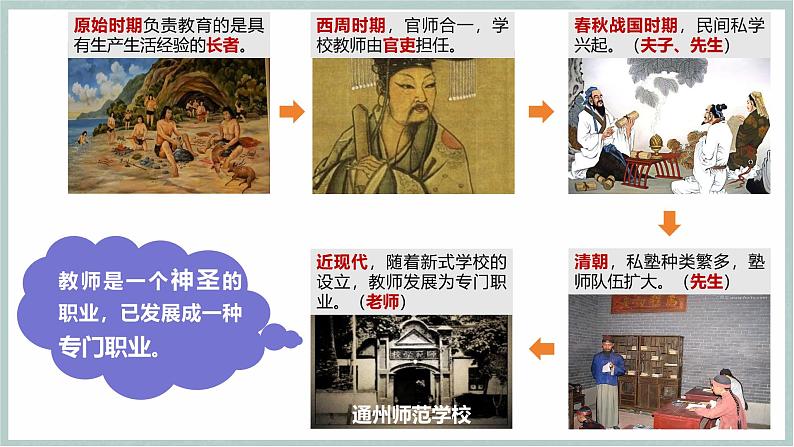 原始时期负责教育的是具有生产生活经验的长者。

西周时期，官师合一，学校教师由官吏担任。

春秋战国时期，民间私学兴起。（夫子、先生）

清朝，私塾种类繁多，塾师队伍扩大。（先生）

近现代，随着新式学校的设立，教师发展为专门职业。（老师）

通州师范学校

教师是一个神圣的职业，已发展成一种专门职业。